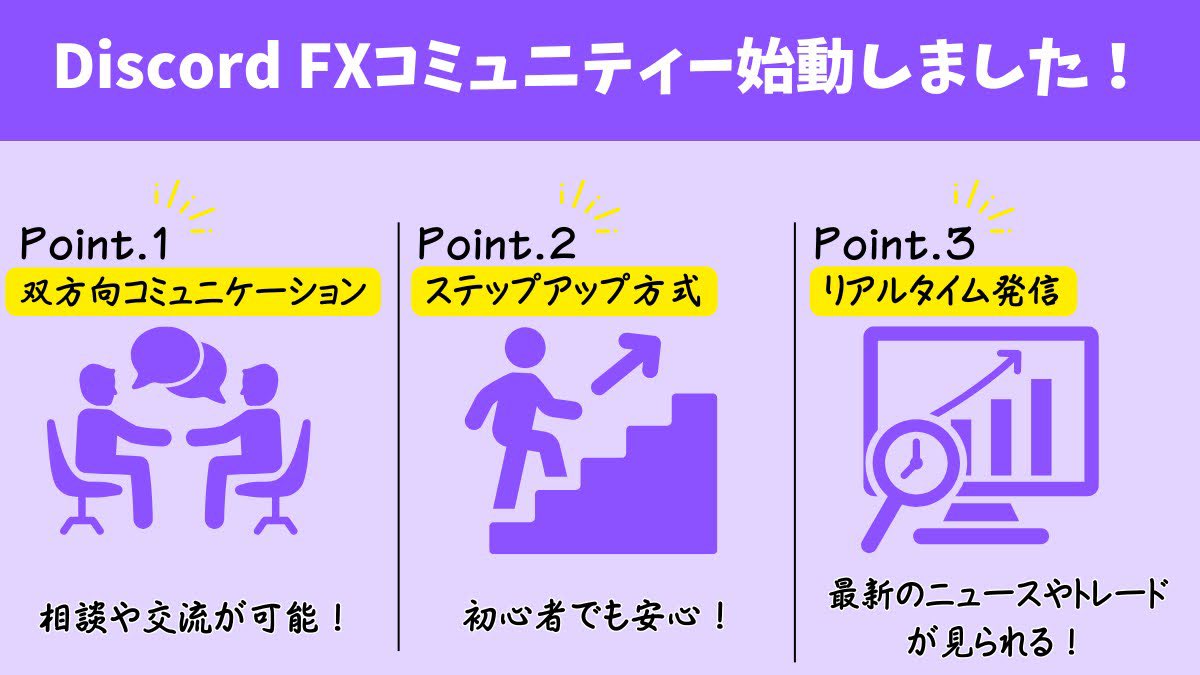 Discord FXコミュニティー始動しました！

Point.1
双方向コミュニケーション

相談や交流が可能！

Point.2
ステップアップ方式

初心者でも安心！

Point.3
リアルタイム発信

最新のニュースやトレードが見られる！